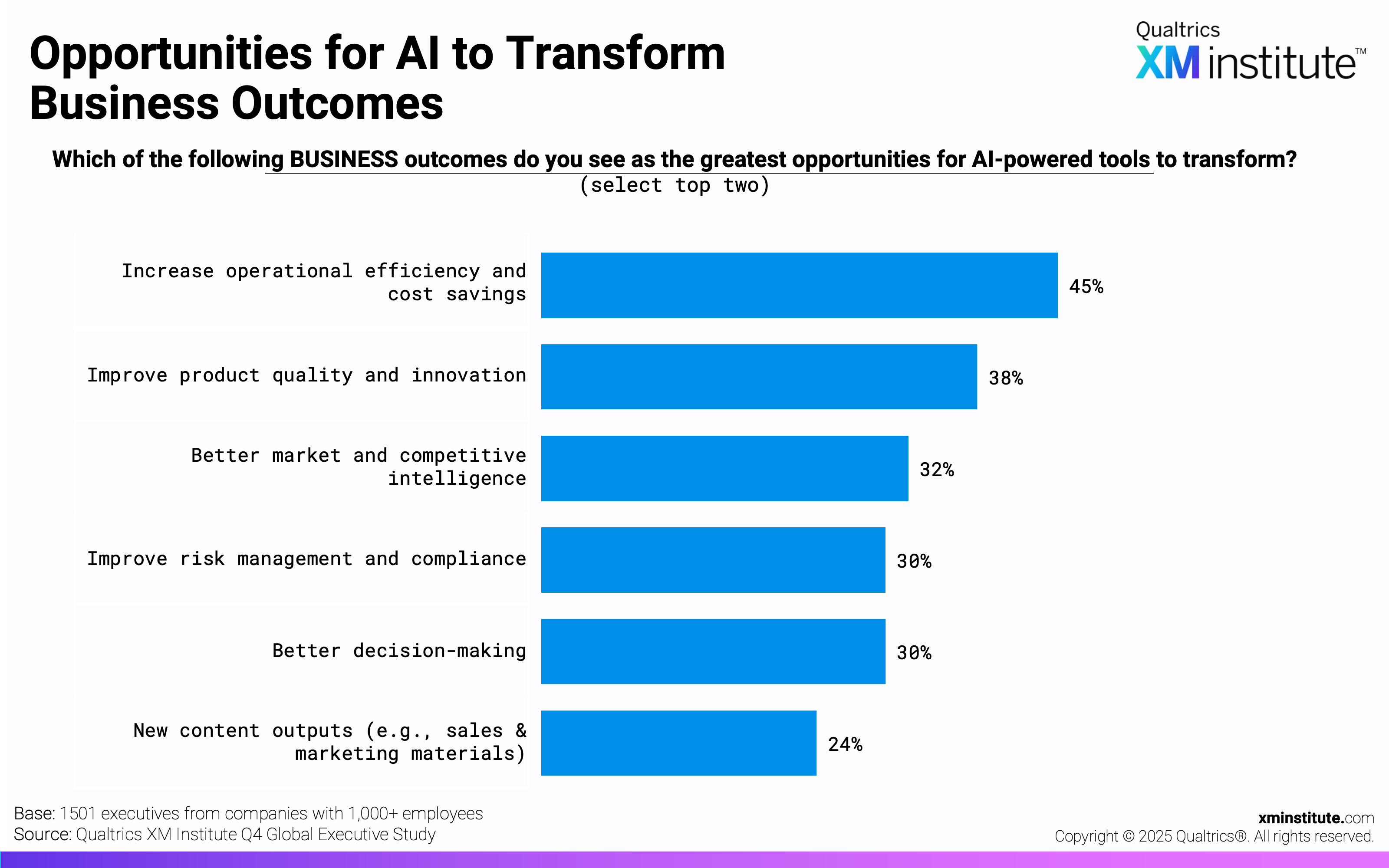 Opportunities for AI to Transform Business Outcomes

Qualtrics XM institute™

Which of the following BUSINESS outcomes do you see as the greatest opportunities for AI-powered tools to transform? (select top two)

Increase operational efficiency and cost savings 45%

Improve product quality and innovation 38%

Better market and competitive intelligence 32%

Improve risk management and compliance 30%

Better decision-making 30%

New content outputs (e.g., sales & marketing materials) 24%

Base: 1501 executives from companies with 1,000+ employees
Source: Qualtrics XM Institute Q4 Global Executive Study

xminstitute.com
Copyright © 2025 Qualtrics®. All rights reserved.